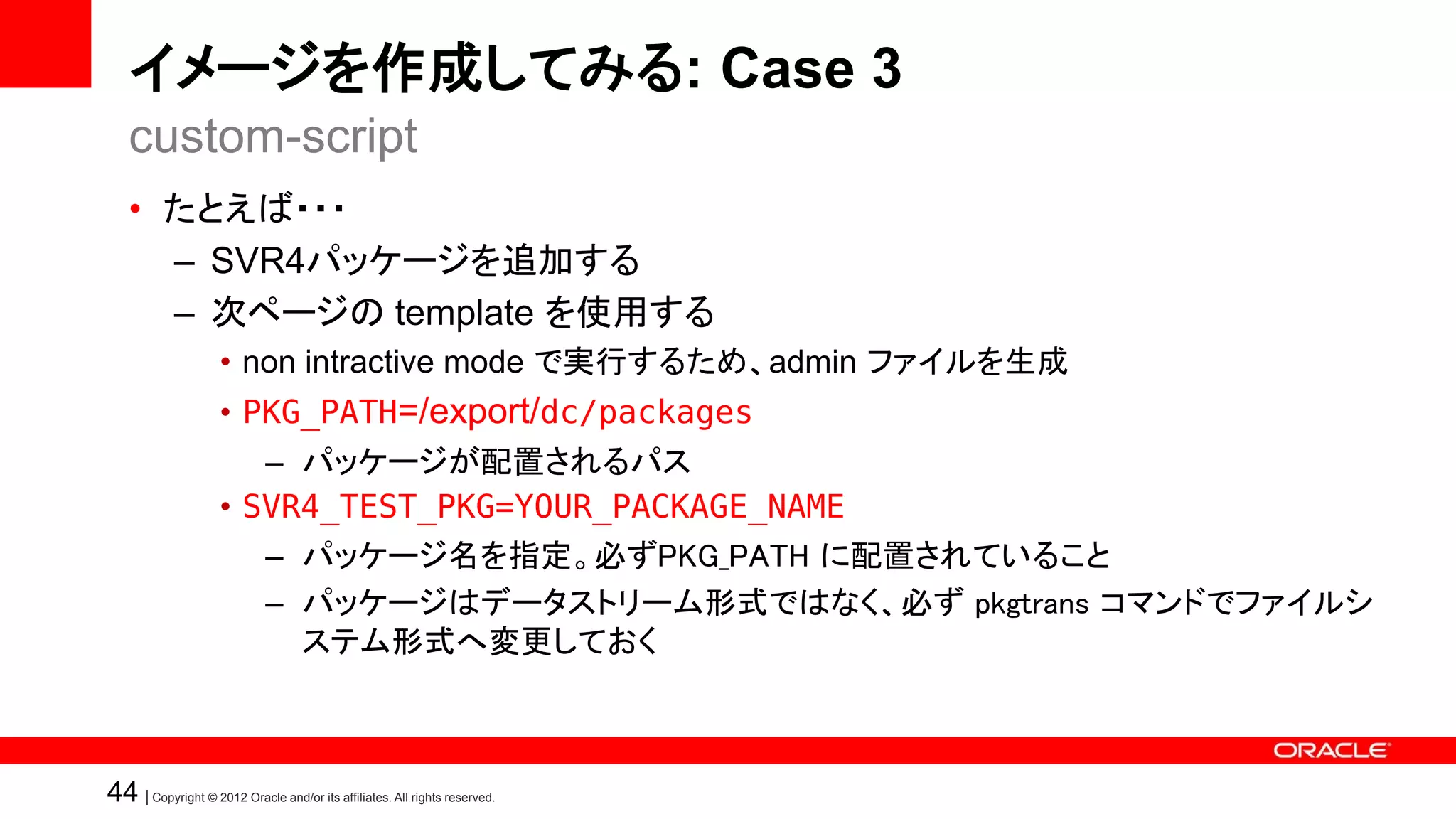 イメージを作成してみる: Case 3
custom-script

• たとえば・・・
– SVR4パッケージを追加する
– 次ページの template を使用する
• non intractive mode で実行するため、admin ファイルを生成
• PKG_PATH=/export/dc/packages
– パッケージが配置されるパス
• SVR4_TEST_PKG=YOUR_PACKAGE_NAME
– パッケージ名を指定。必ずPKG_PATH に配置されていること
– パッケージはデータストリーム形式ではなく、必ず pkgtrans コマンドでファイルシステム形式へ変更しておく

ORACLE

44 | Copyright © 2012 Oracle and/or its affiliates. All rights reserved.